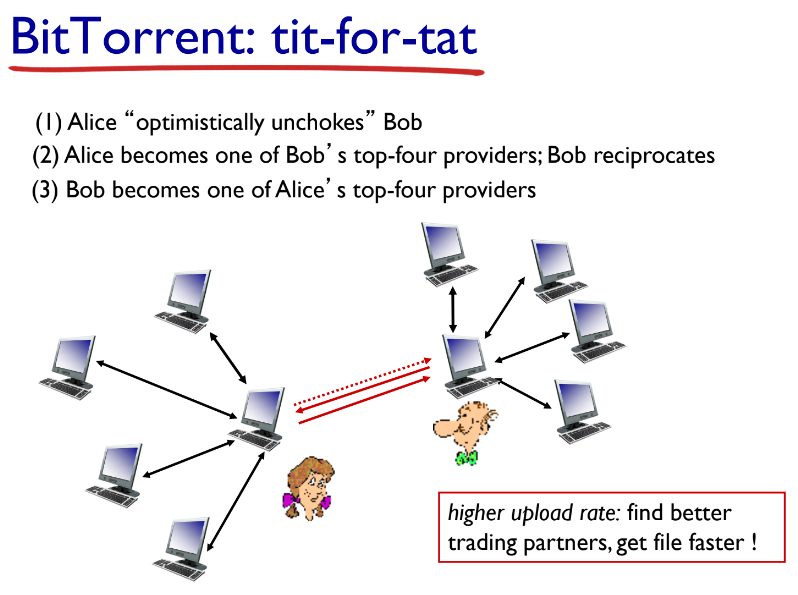 BitTorrent: tit-for-tat

(1) Alice “optimistically unchokes” Bob
(2) Alice becomes one of Bob’s top-four providers; Bob reciprocates
(3) Bob becomes one of Alice’s top-four providers

higher upload rate: find better trading partners, get file faster !